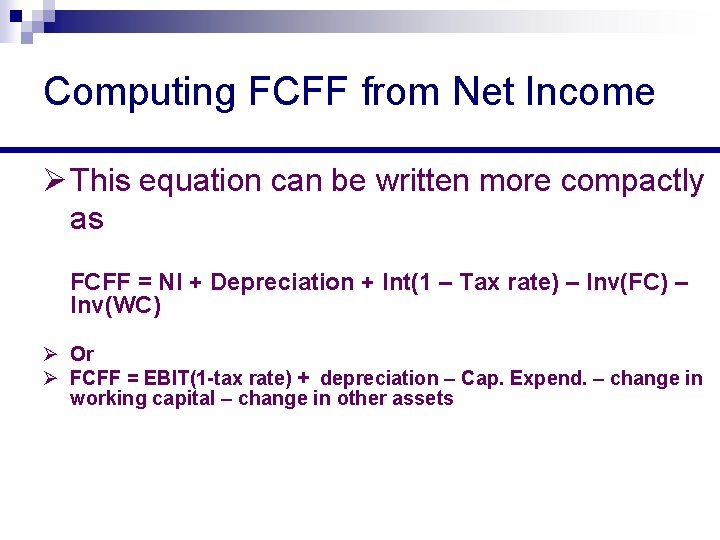 Computing FCFF from Net Income

➢ This equation can be written more compactly as

FCFF = NI + Depreciation + Int(1 – Tax rate) – Inv(FC) – Inv(WC)

➢ Or
➢ FCFF = EBIT(1-tax rate) + depreciation – Cap. Expend. – change in working capital – change in other assets